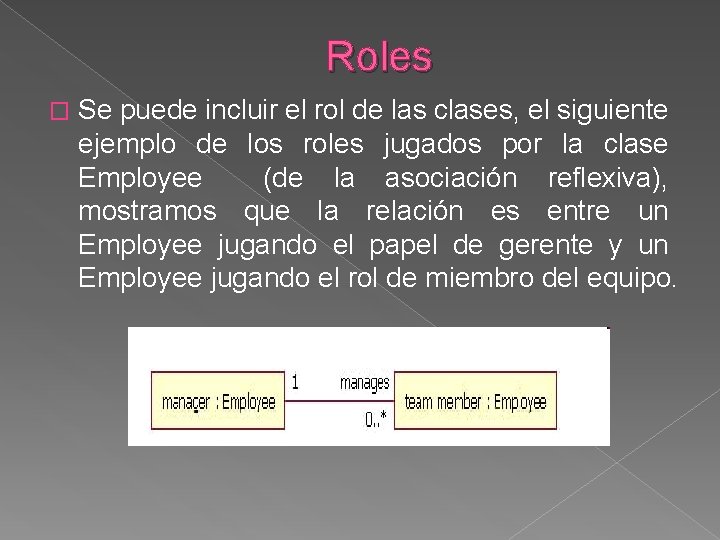 Roles

Se puede incluir el rol de las clases, el siguiente ejemplo de los roles jugados por la clase Employee (de la asociación reflexiva), mostramos que la relación es entre un Employee jugando el papel de gerente y un Employee jugando el rol de miembro del equipo.

manager : Employee

1

manages

0..*

team member : Empoyee